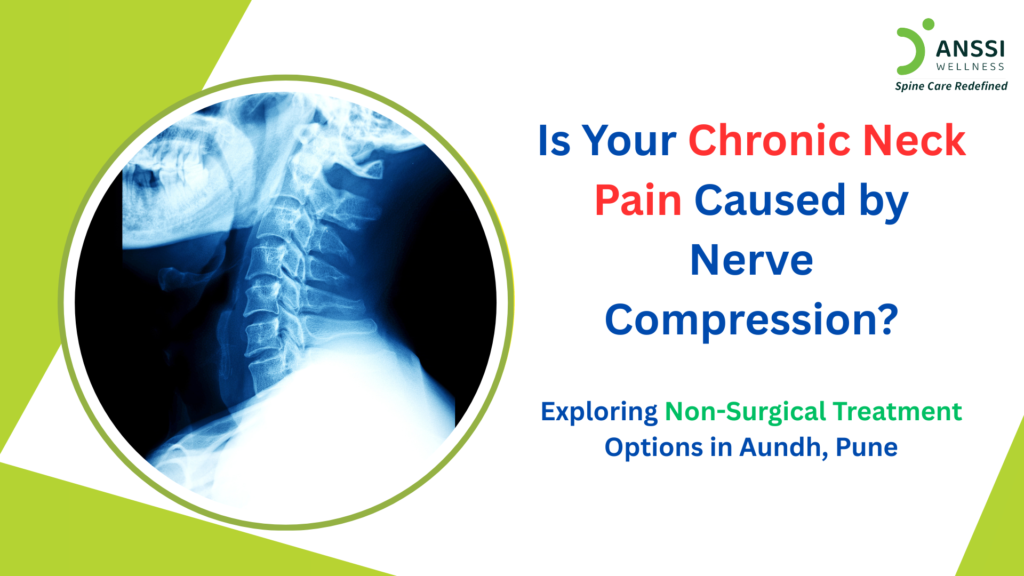 ANSSI
WELLNESS
Spine Care Redefined

Is Your Chronic Neck Pain Caused by Nerve Compression?

Exploring Non-Surgical Treatment Options in Aundh, Pune